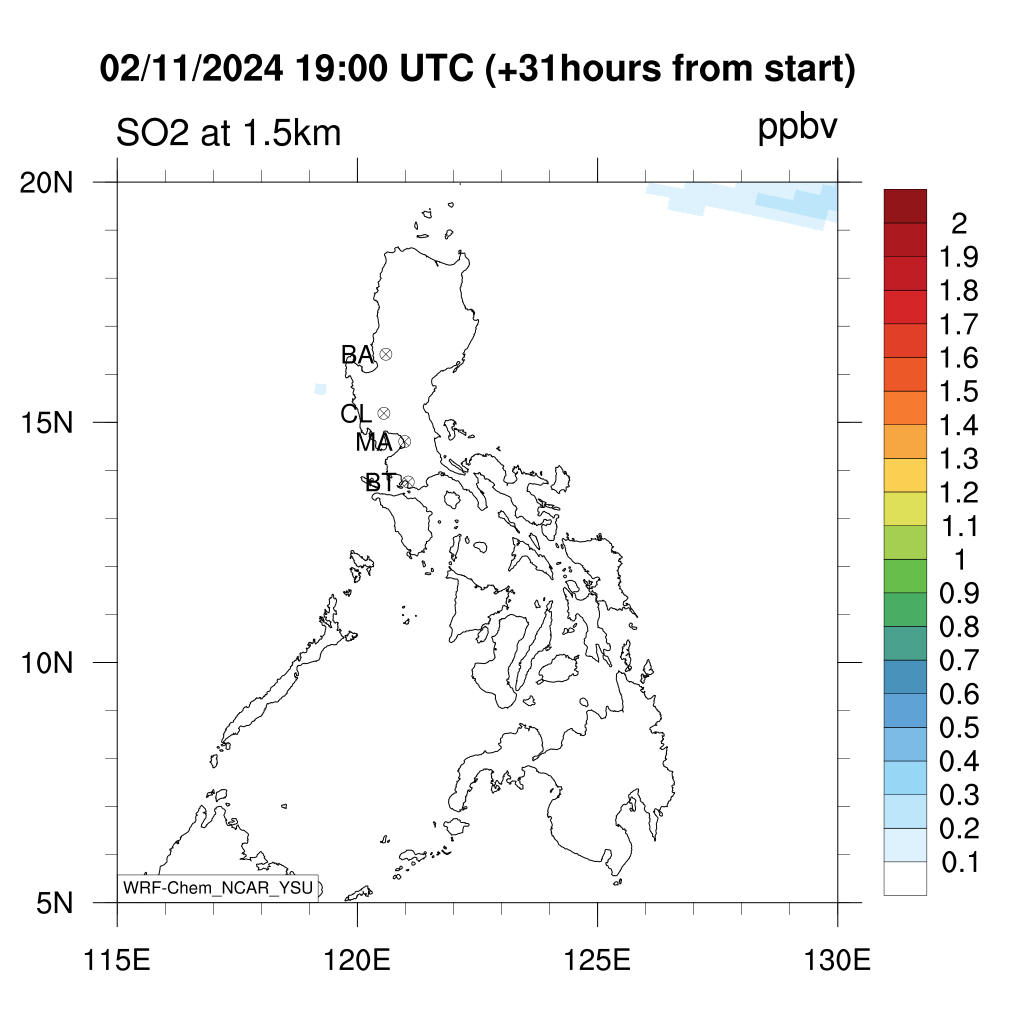 02/11/2024 19:00 UTC (+31hours from start)

SO2 at 1.5km

ppbv

20N
15N
10N
5N

BA
CL
MA
BT

WRF-Chem_NCAR_YSU

115E
120E
125E
130E

2
1.9
1.8
1.7
1.6
1.5
1.4
1.3
1.2
1.1
1
0.9
0.8
0.7
0.6
0.5
0.4
0.3
0.2
0.1